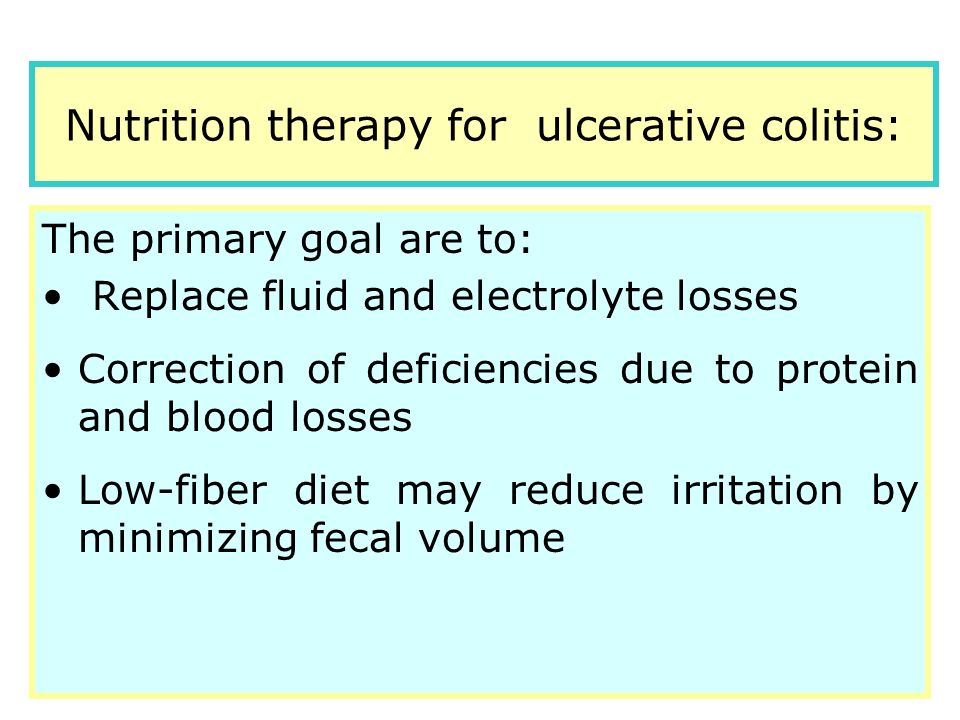 Nutrition therapy for ulcerative colitis:

The primary goal are to:
• Replace fluid and electrolyte losses
• Correction of deficiencies due to protein and blood losses
• Low-fiber diet may reduce irritation by minimizing fecal volume